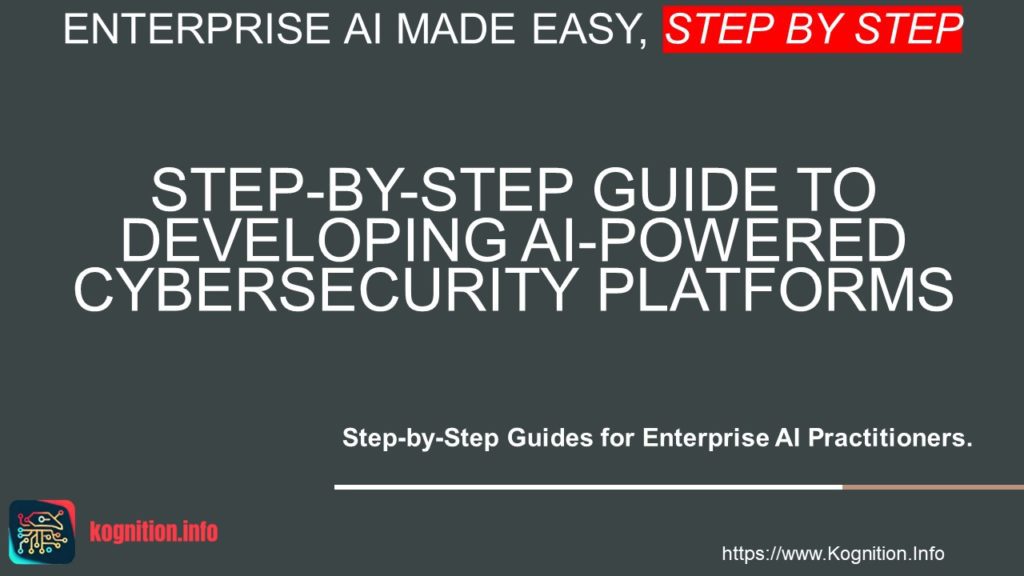 ENTERPRISE AI MADE EASY, STEP BY STEP

STEP-BY-STEP GUIDE TO DEVELOPING AI-POWERED CYBERSECURITY PLATFORMS

Step-by-Step Guides for Enterprise AI Practitioners.

kognition.info

https://www.Kognition.Info